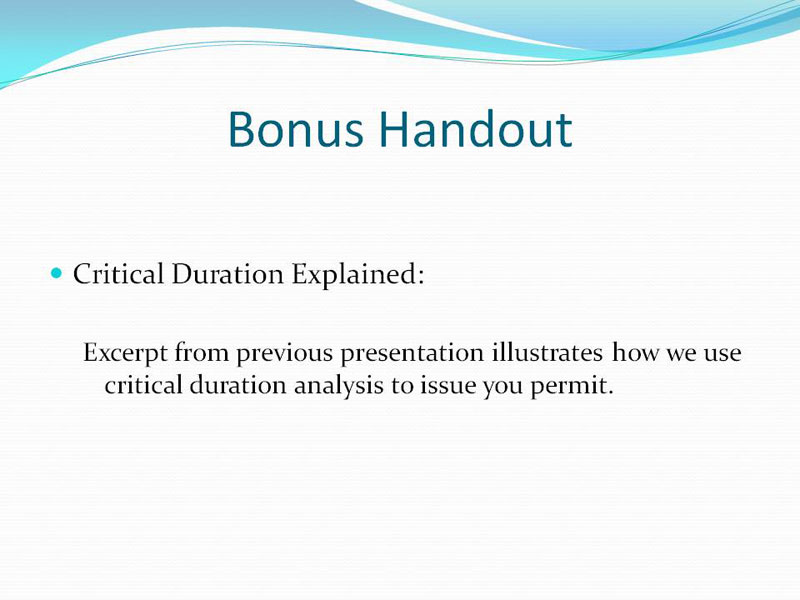 Bonus Handout

Critical Duration Explained:

Excerpt from previous presentation illustrates how we use critical duration analysis to issue you permit.